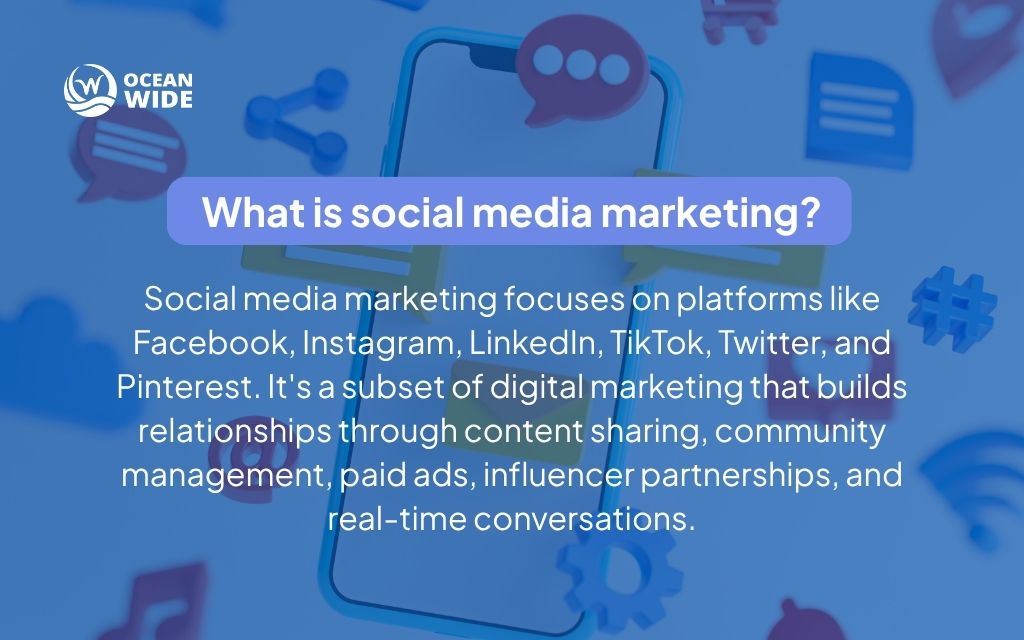 OCEAN WIDE

What is social media marketing?

Social media marketing focuses on platforms like Facebook, Instagram, LinkedIn, TikTok, Twitter, and Pinterest. It's a subset of digital marketing that builds relationships through content sharing, community management, paid ads, influencer partnerships, and real-time conversations.